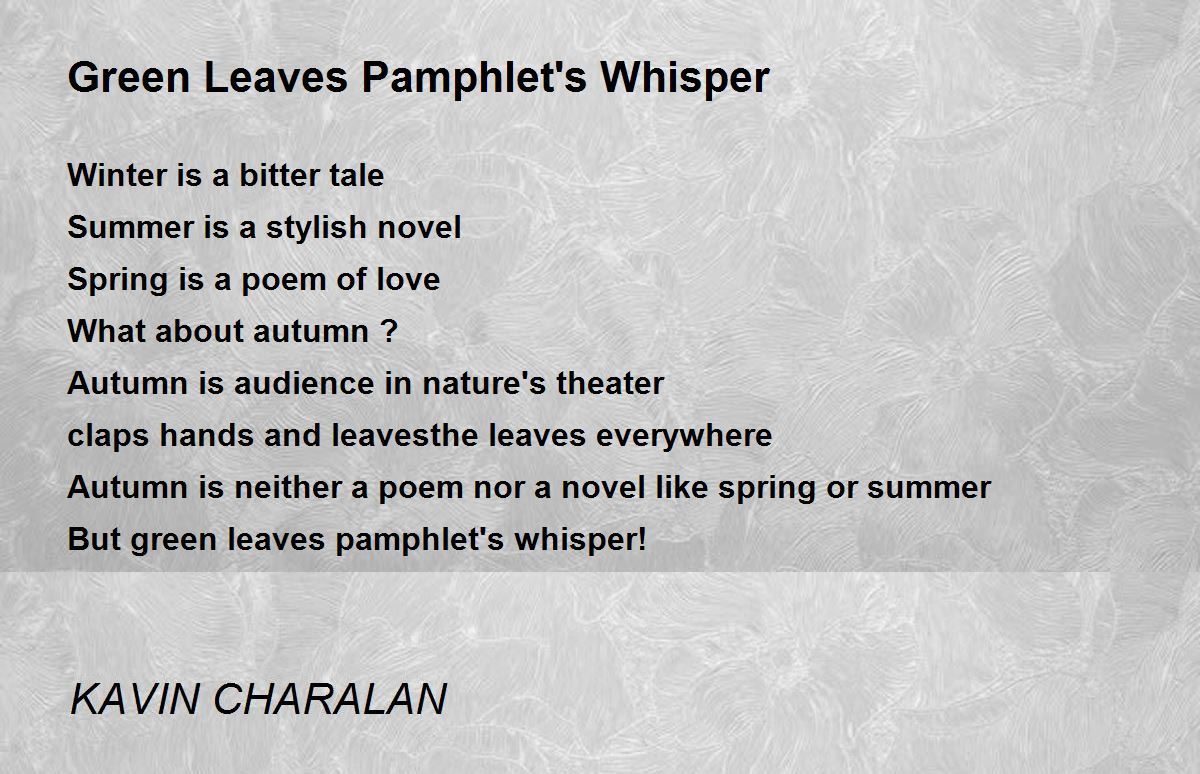 Green Leaves Pamphlet's Whisper

Winter is a bitter tale
Summer is a stylish novel
Spring is a poem of love
What about autumn ?
Autumn is audience in nature's theater
claps hands and leavesthe leaves everywhere
Autumn is neither a poem nor a novel like spring or summer
But green leaves pamphlet's whisper!

KAVIN CHARALAN